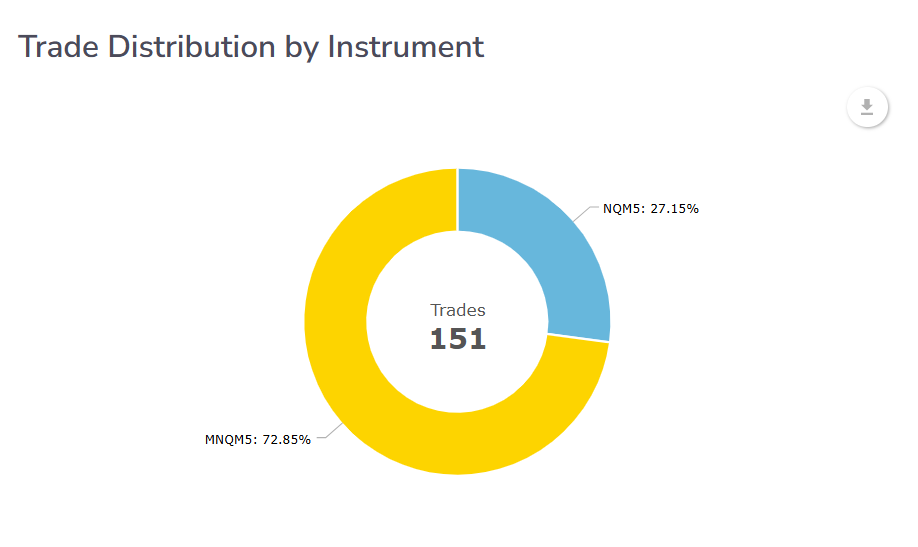 Trade Distribution by Instrument

NQM5: 27.15%

Trades
151

MNQM5: 72.85%